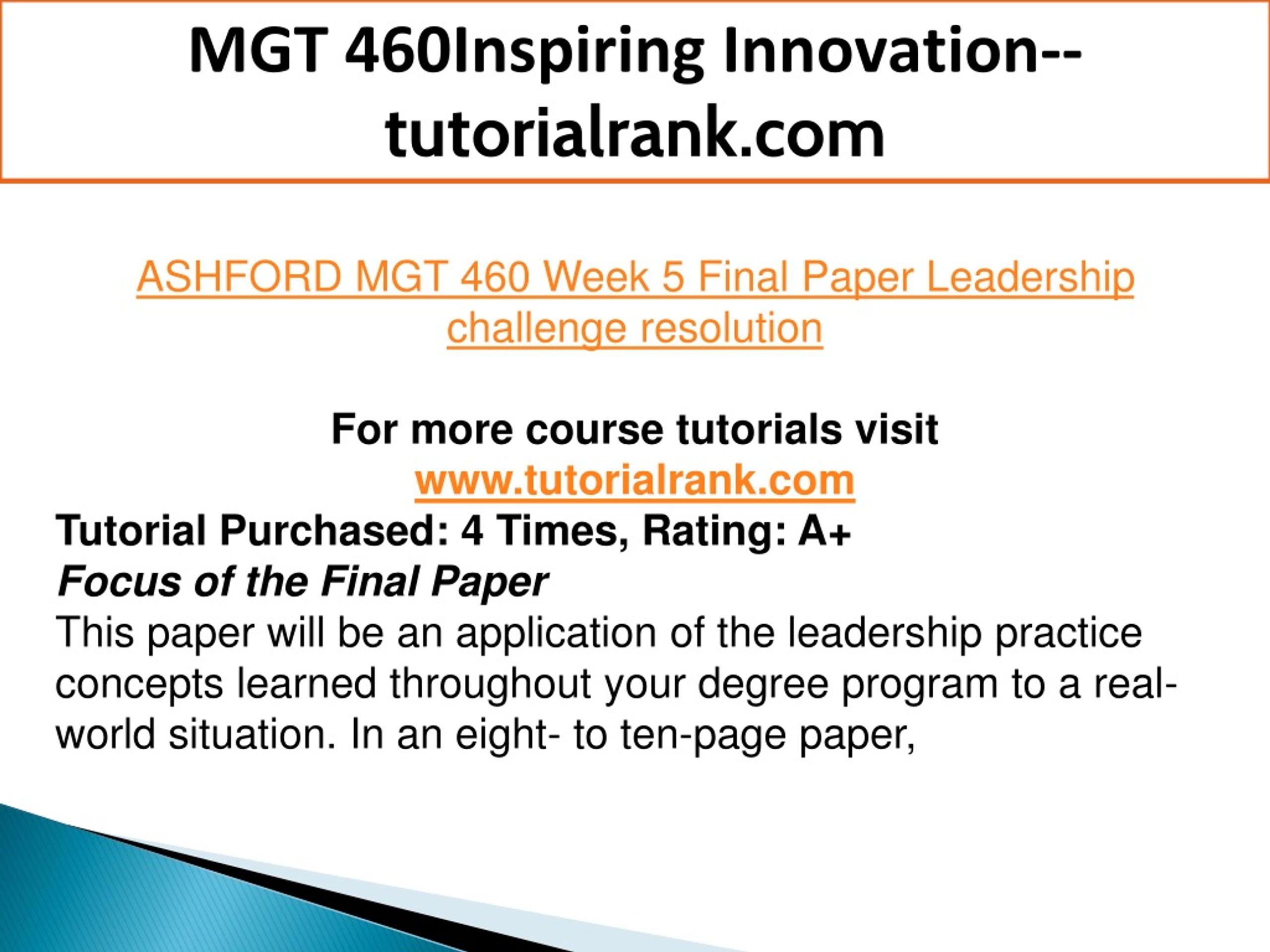 MGT 460Inspiring Innovation--tutorialrank.com

ASHFORD MGT 460 Week 5 Final Paper Leadership challenge resolution

For more course tutorials visit
www.tutorialrank.com
Tutorial Purchased: 4 Times, Rating: A+
Focus of the Final Paper
This paper will be an application of the leadership practice concepts learned throughout your degree program to a real-world situation. In an eight- to ten-page paper,